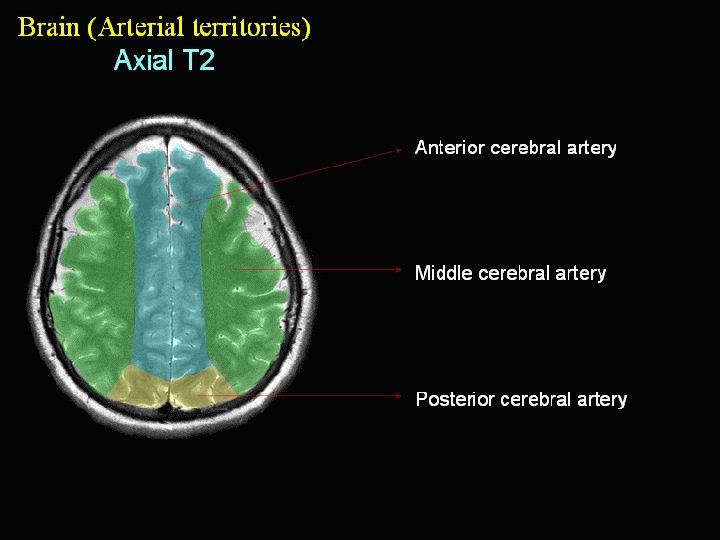 Brain (Arterial territories)
Axial T2

Anterior cerebral artery

Middle cerebral artery

Posterior cerebral artery